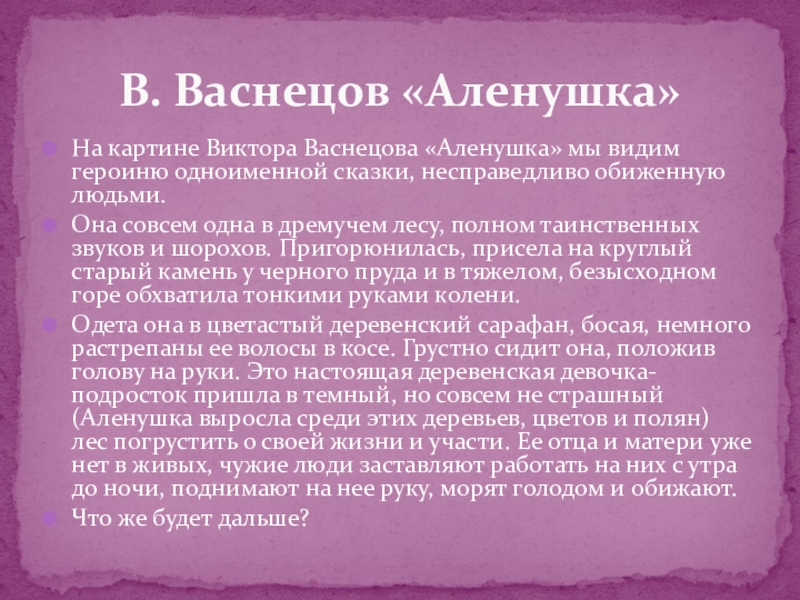 В. Васнецов «Аленушка»

На картине Виктора Васнецова «Аленушка» мы видим героиню одноименной сказки, несправедливо обиженную людьми.

Она совсем одна в дремучем лесу, полном таинственных звуков и шорохов. Пригорюнилась, присела на круглый старый камень у черного пруда и в тяжелом, безысходном горе обхватила тонкими руками колени.

Одета она в цветастый деревенский сарафан, босая, немного растрепаны ее волосы в косе. Грустно сидит она, положив голову на руки. Это настоящая деревенская девочка-подросток пришла в темный, но совсем не страшный (Аленушка выросла среди этих деревьев, цветов и полян) лес погрустить о своей жизни и участи. Ее отца и матери уже нет в живых, чужие люди заставляют работать на них с утра до ночи, поднимают на нее руку, морят голодом и обижают.

Что же будет дальше?